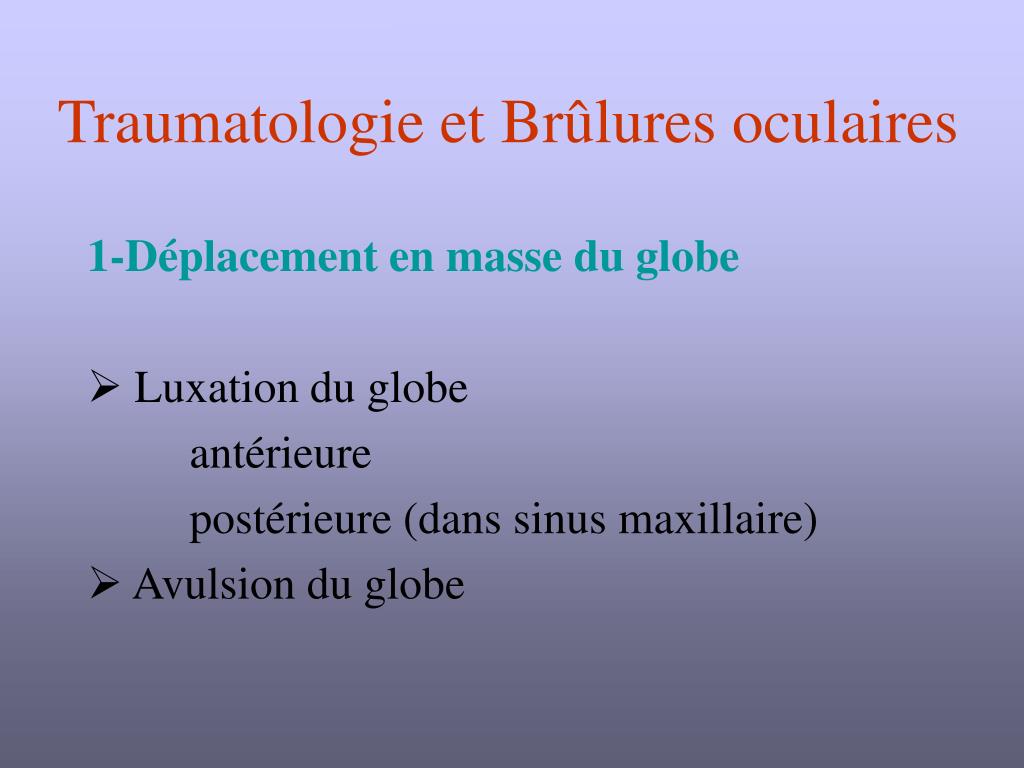 Traumatologie et Brûlures oculaires

1-Déplacement en masse du globe

➢ Luxation du globe
antérieure
postérieure (dans sinus maxillaire)
➢ Avulsion du globe